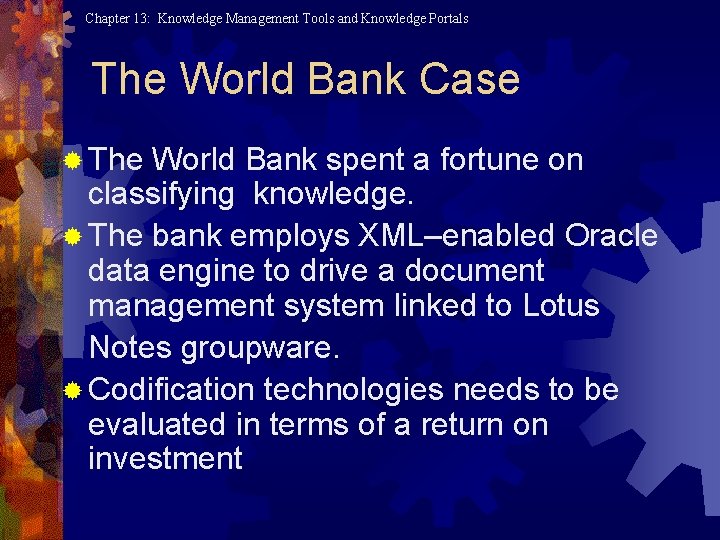 Chapter 13: Knowledge Management Tools and Knowledge Portals

The World Bank Case

The World Bank spent a fortune on classifying knowledge.

The bank employs XML–enabled Oracle data engine to drive a document management system linked to Lotus Notes groupware.

Codification technologies needs to be evaluated in terms of a return on investment